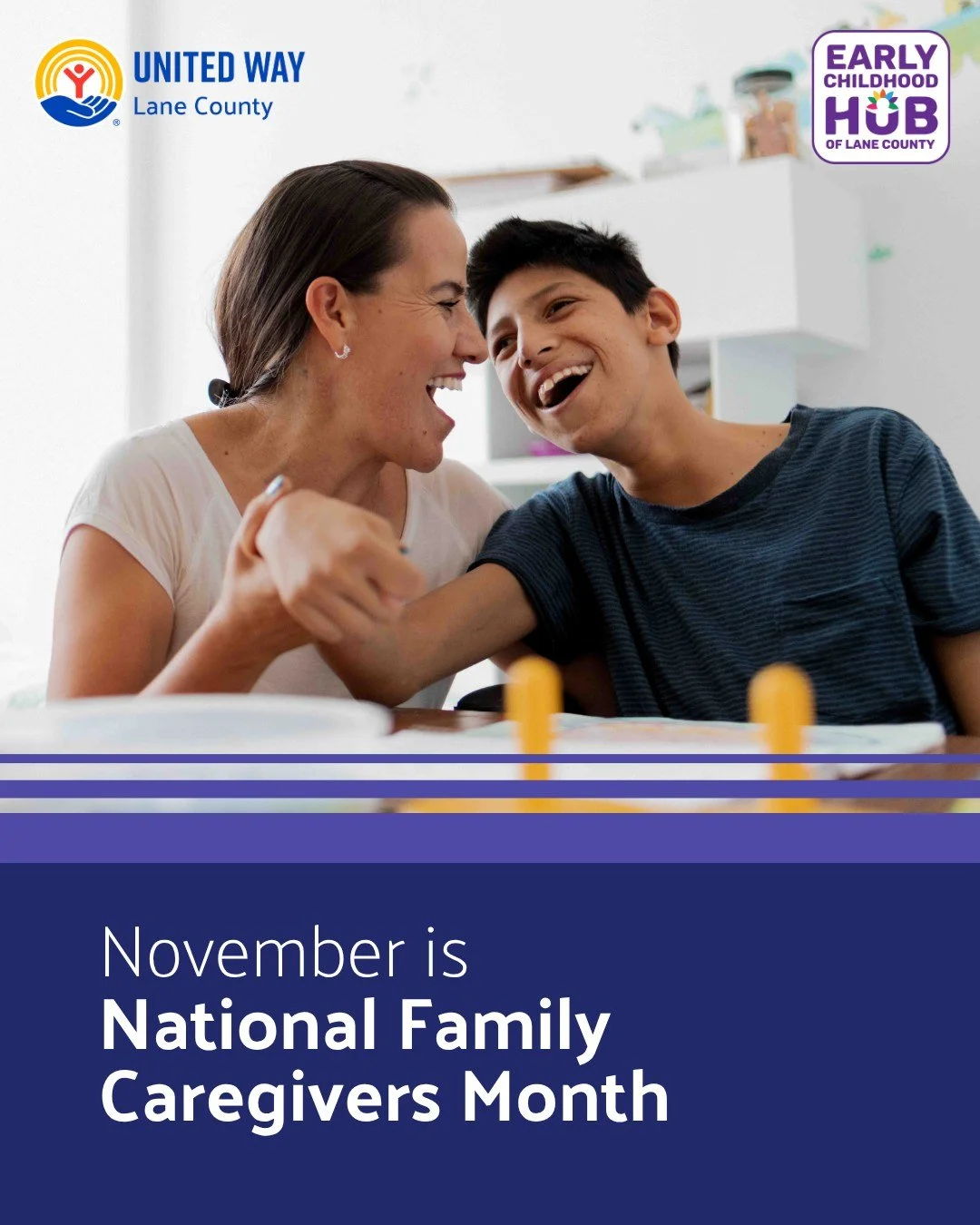 UNITED WAY
Lane County

EARLY CHILDHOOD HUB OF LANE COUNTY

November is
National Family Caregivers Month